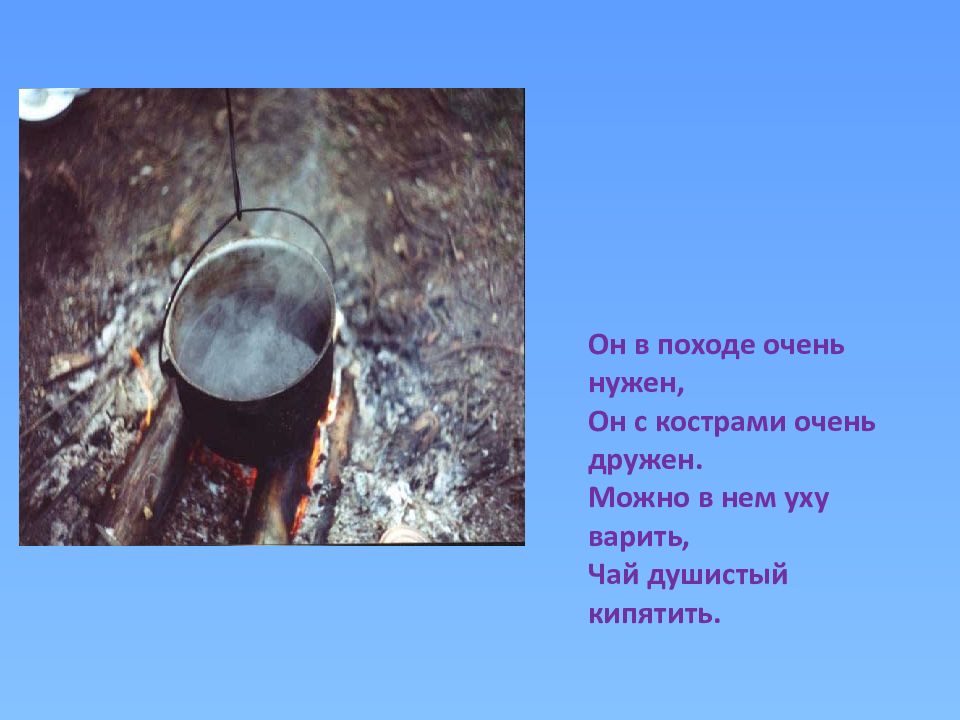 Он в походе очень нужен,
Он с кострами очень дружен.
Можно в нем уху варить,
Чай душистый кипятить.